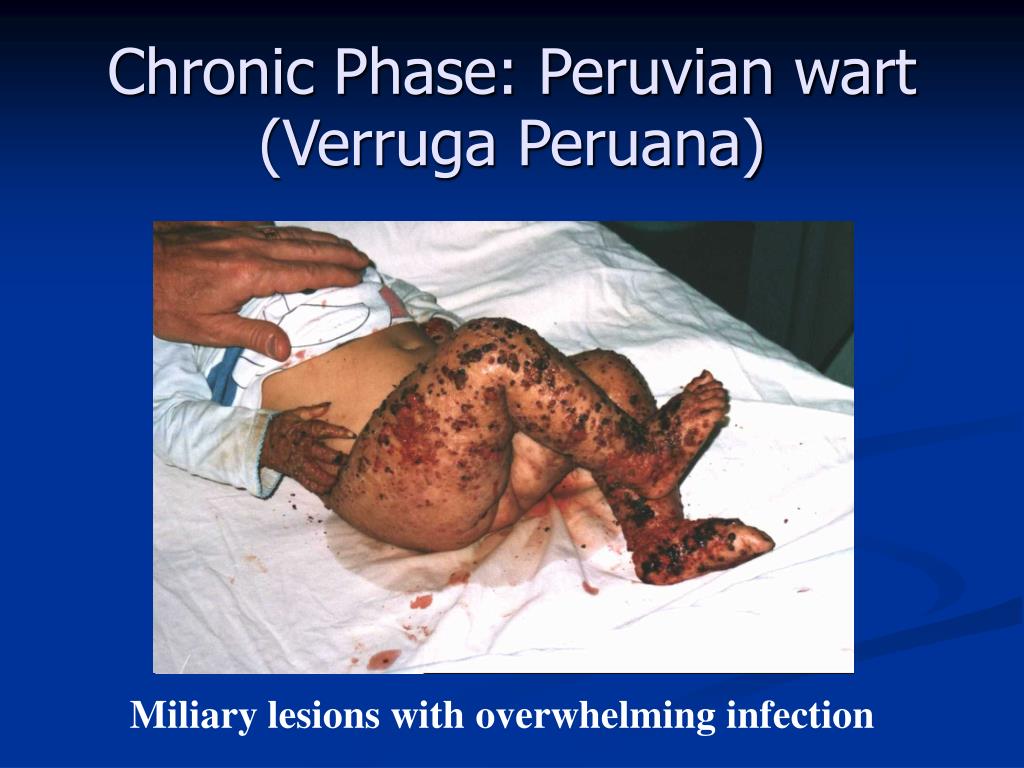 Chronic Phase: Peruvian wart (Verruga Peruana)

Miliary lesions with overwhelming infection